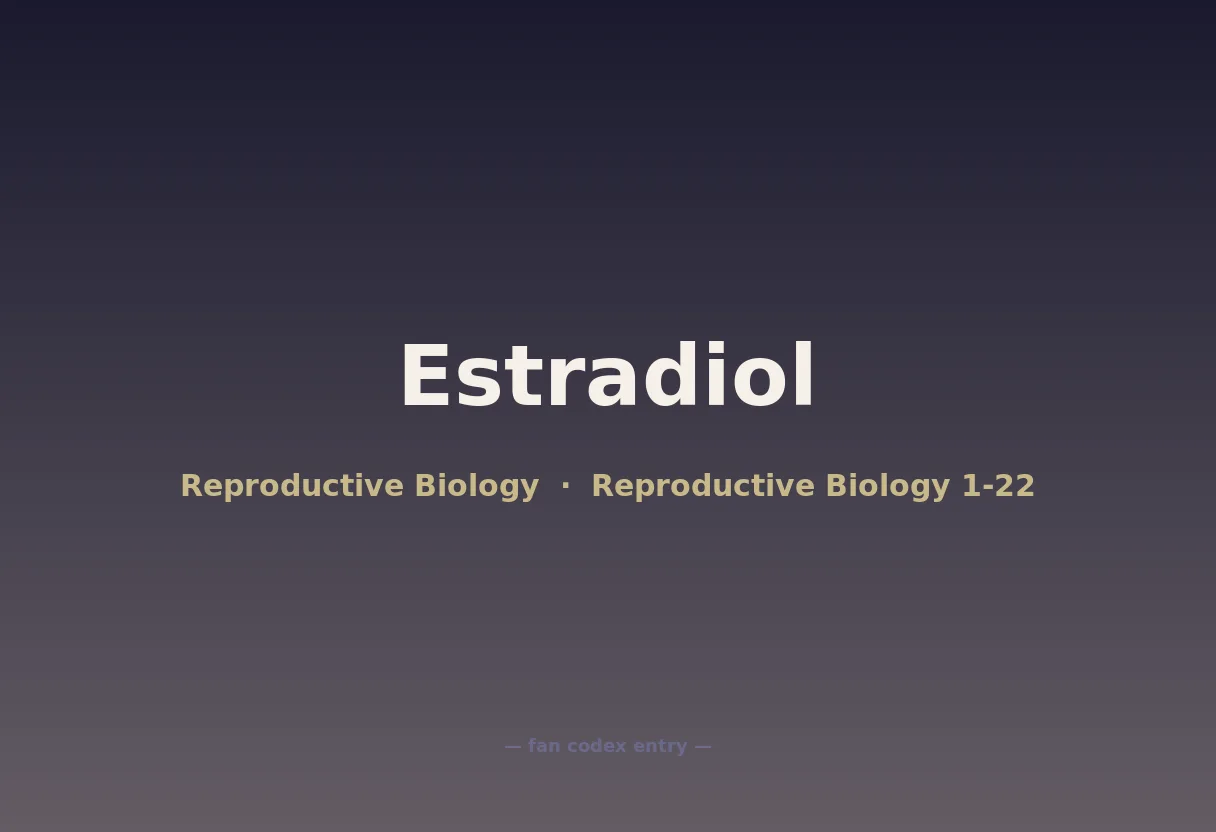 Estradiol

Reproductive Biology · Reproductive Biology 1-22

— fan codex entry —